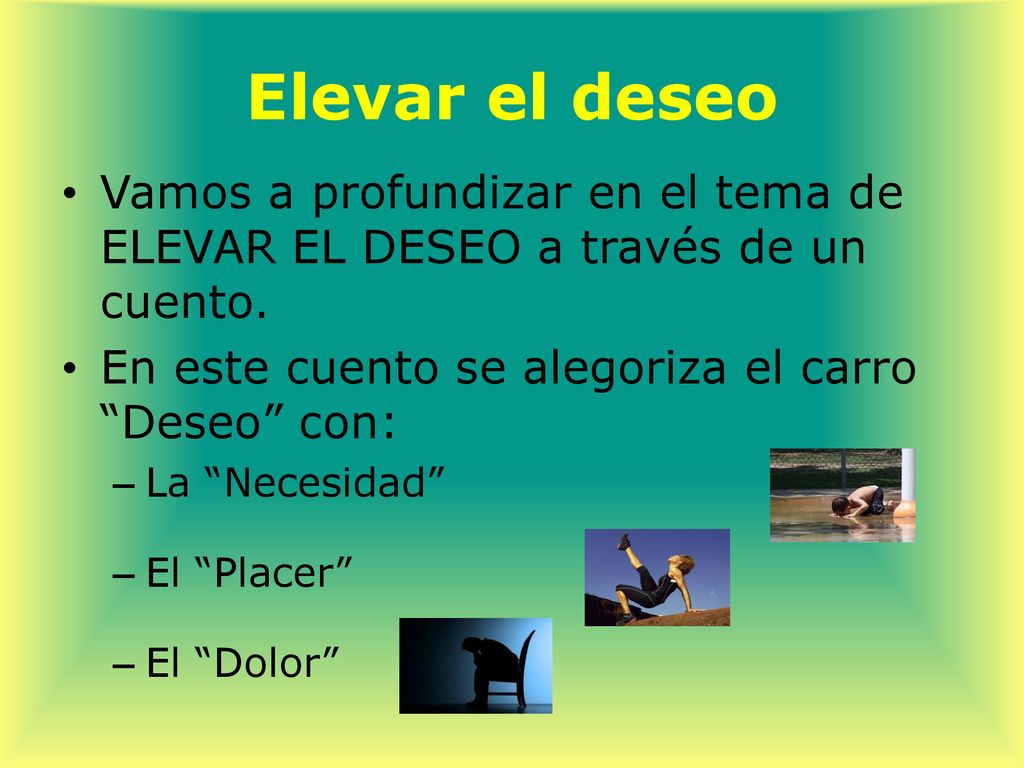 Elevar el deseo

• Vamos a profundizar en el tema de ELEVAR EL DESEO a través de un cuento.

• En este cuento se alegoriza el carro “Deseo” con:

– La “Necesidad”

– El “Placer”

– El “Dolor”